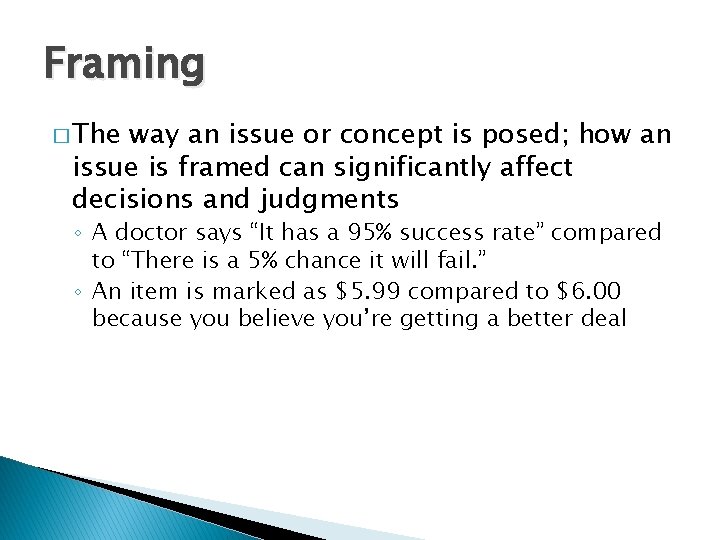 Framing

□ The way an issue or concept is posed; how an issue is framed can significantly affect decisions and judgments

◦ A doctor says “It has a 95% success rate” compared to “There is a 5% chance it will fail.”

◦ An item is marked as \$5.99 compared to \$6.00 because you believe you’re getting a better deal